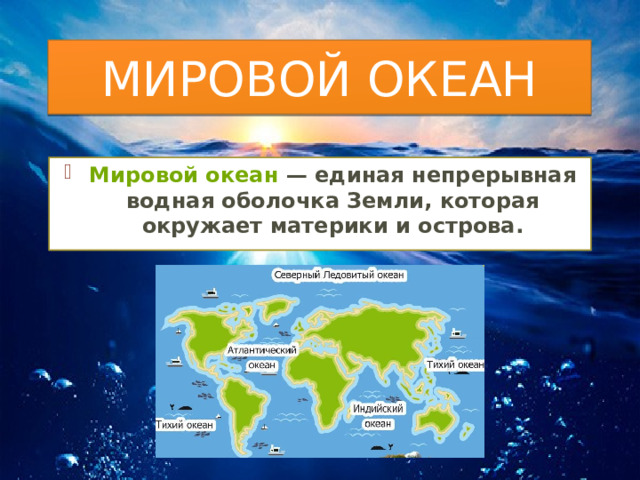 МИРОВОЙ ОКЕАН

Мировой океан — единая непрерывная водная оболочка Земли, которая окружает материки и острова.

Северный Ледовитый океан

Атлантический океан

Тихий океан

Индийский океан

Тихий океан